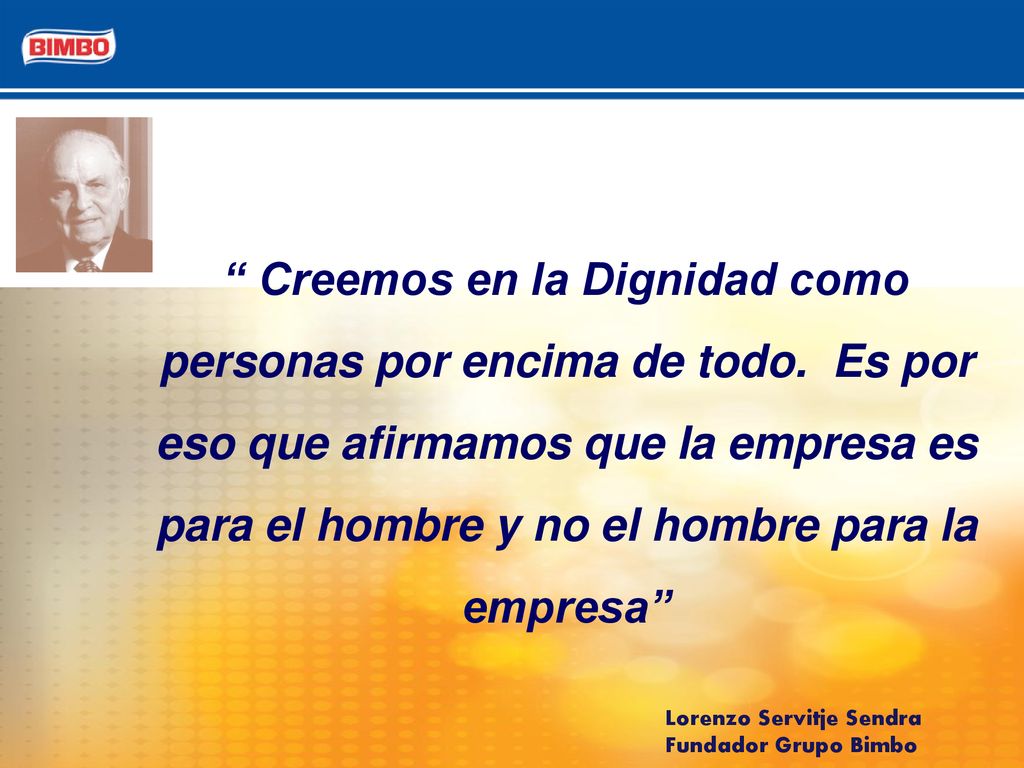 BIMBO

“ Creemos en la Dignidad como personas por encima de todo.  Es por eso que afirmamos que la empresa es para el hombre y no el hombre para la empresa”

Lorenzo Servitje Sendra
Fundador Grupo Bimbo